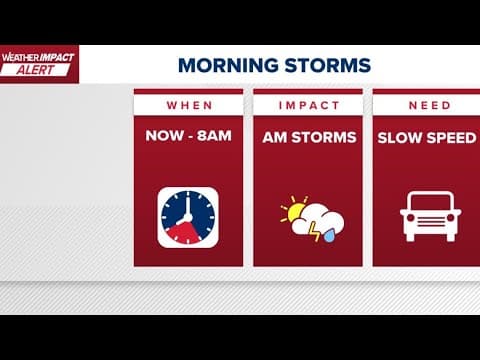 WEATHER IMPACT ALERT

MORNING STORMS

WHEN

NOW - 8AM

IMPACT

AM STORMS

NEED

SLOW SPEED